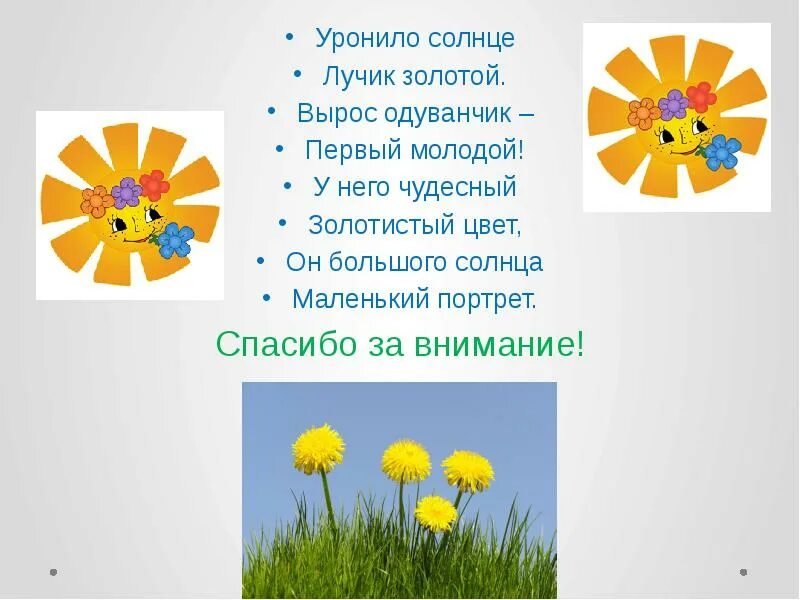 • Уронило солнце
• Лучик золотой.
• Вырос одуванчик –
• Первый молодой!
• У него чудесный
• Золотистый цвет,
• Он большого солнца
• Маленький портрет.

Спасибо за внимание!